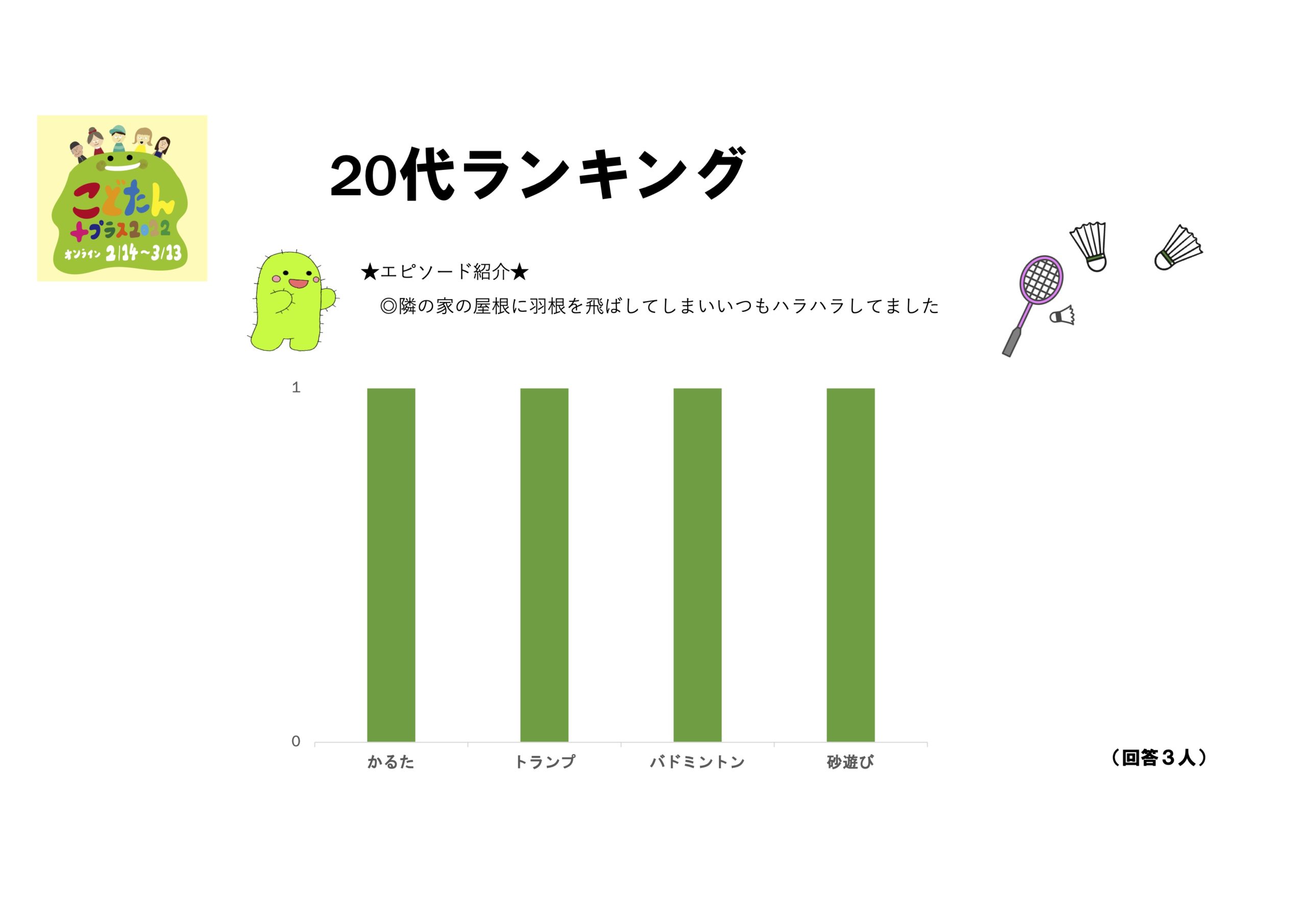 こどたん
+プラス2022
オンライン 2/14~3/13

20代ランキング

★エピソード紹介★
◎隣の家の屋根に羽根を飛ばしてしまいいつもハラハラしてました

1
0
かるた
トランプ
バドミントン
砂遊び

（回答３人）